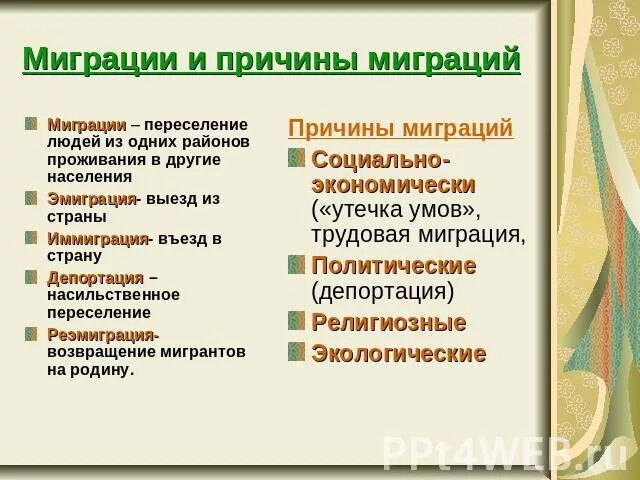 Миграции и причины миграций

Миграции – переселение людей из одних районов проживания в другие населения

Эмиграция- выезд из страны

Иммиграция- въезд в страну

Депортация – насильственное переселение

Реэмиграция- возвращение мигрантов на родину.

Причины миграций

Социально-экономически («утечка умов», трудовая миграция,

Политические (депортация)

Религиозные

Экологические

PPt4WEB.ru